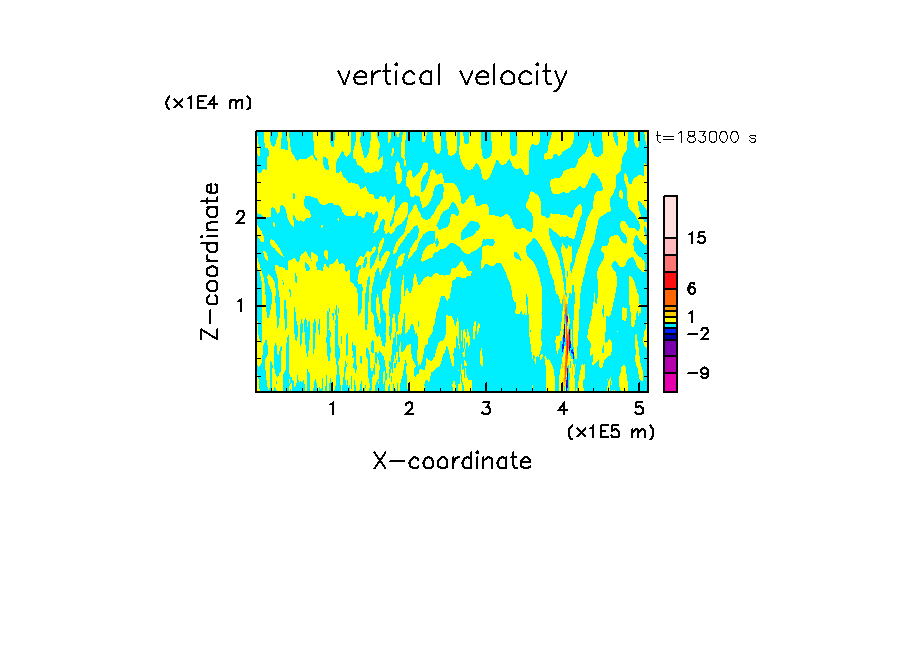 vertical velocity

(x1E4 m)

t=183000 s

Z-coordinate

2

1

15

6

1

−2

−9

1 2 3 4 5

(x1E5 m)

X-coordinate